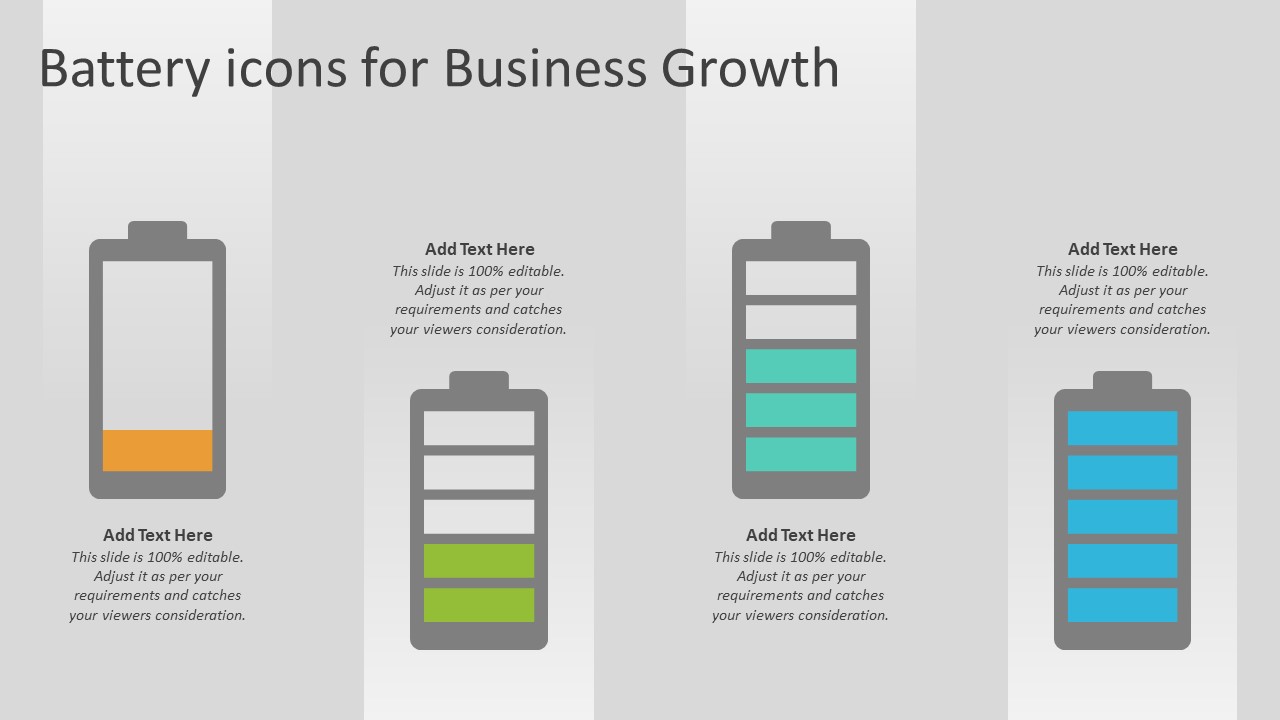 Battery icons for Business Growth

Add Text Here
This slide is 100% editable. Adjust it as per your requirements and catches your viewers consideration.

Add Text Here
This slide is 100% editable. Adjust it as per your requirements and catches your viewers consideration.

Add Text Here
This slide is 100% editable. Adjust it as per your requirements and catches your viewers consideration.

Add Text Here
This slide is 100% editable. Adjust it as per your requirements and catches your viewers consideration.